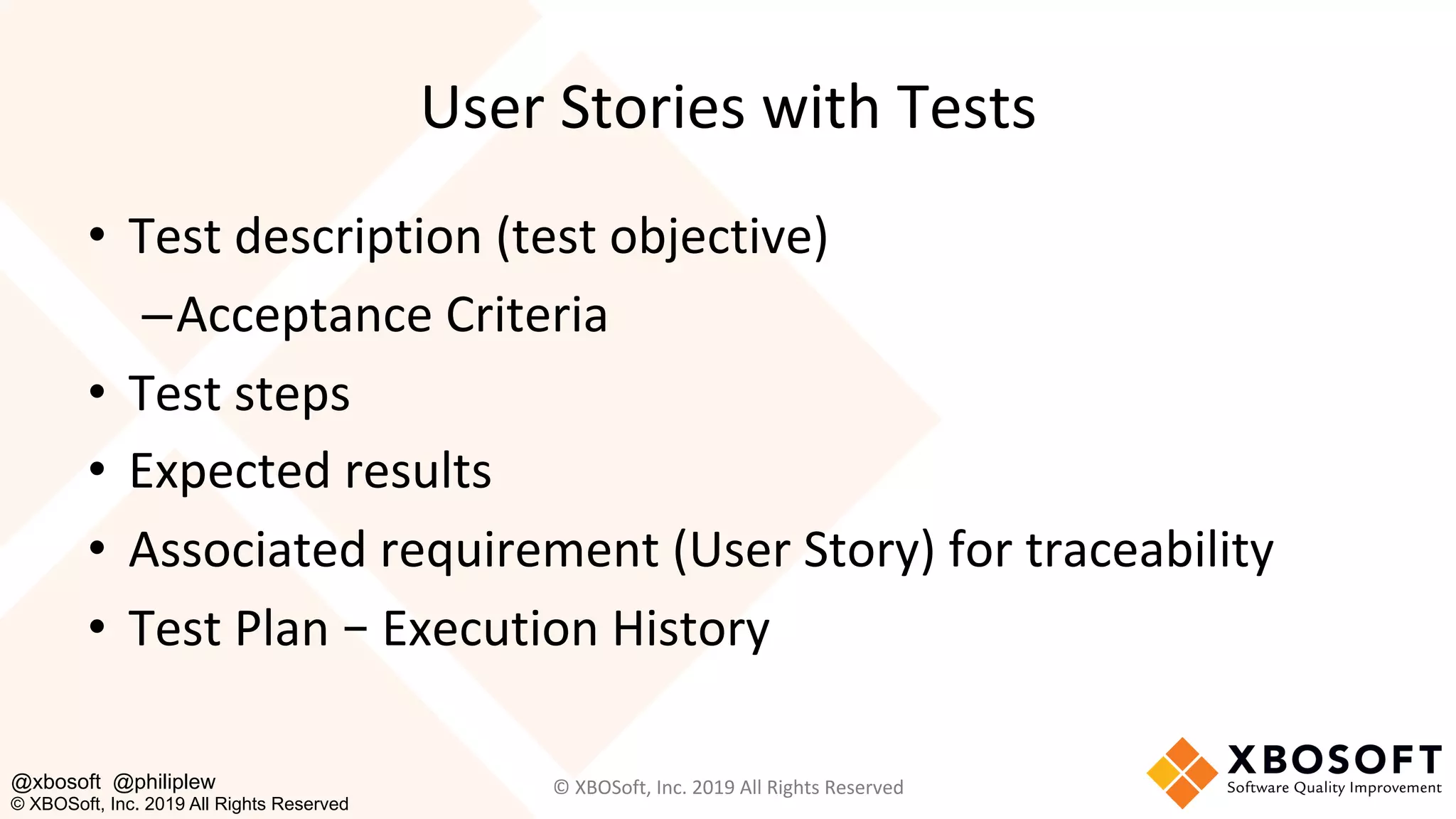 User Stories with Tests

• Test description (test objective)
–Acceptance Criteria
• Test steps
• Expected results
• Associated requirement (User Story) for traceability
• Test Plan – Execution History

@xbosoft @philiplew
© XBOSoft, Inc. 2019 All Rights Reserved

© XBOSoft, Inc. 2019 All Rights Reserved

XBOSOFT
Software Quality Improvement